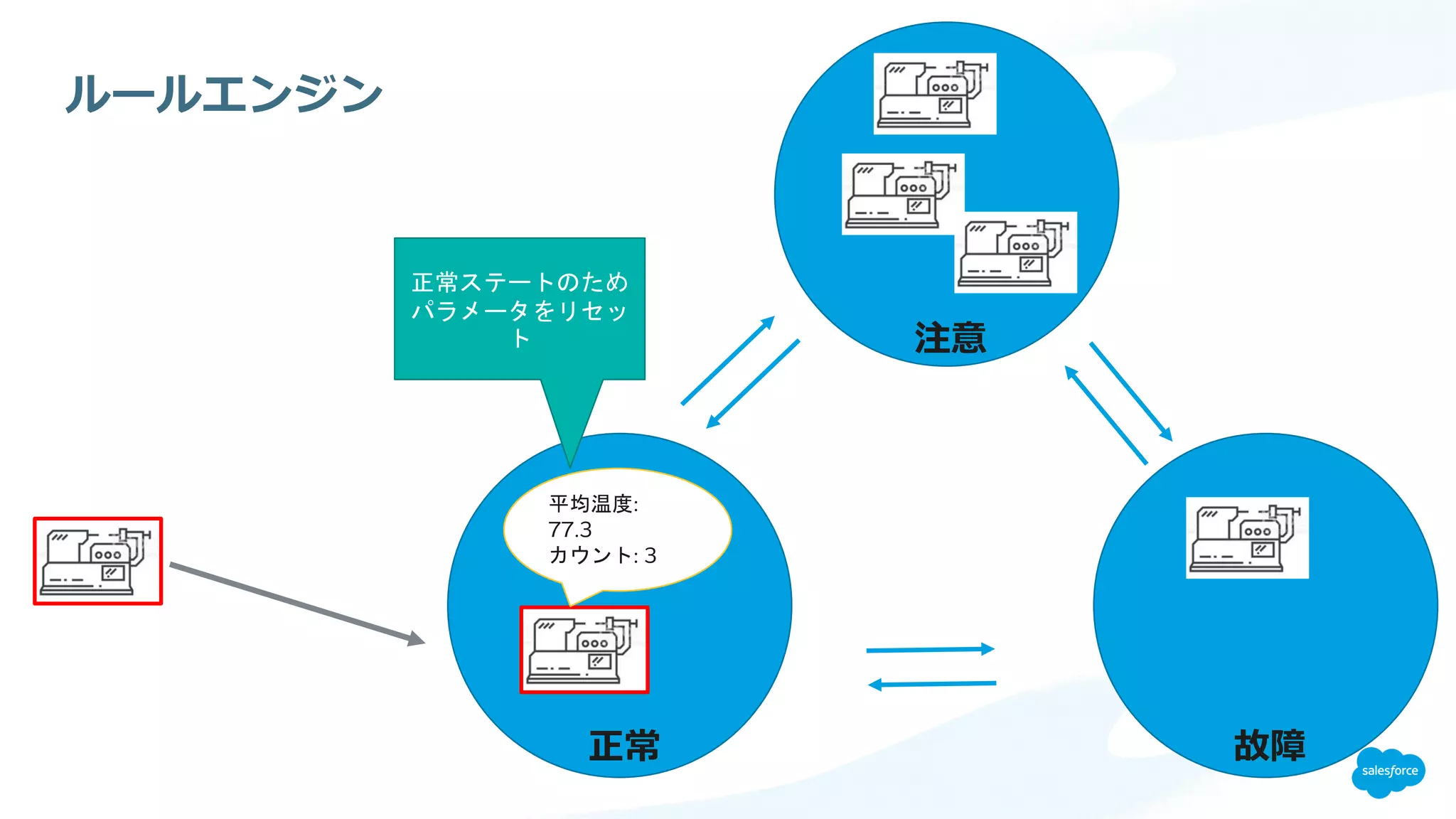 ルールエンジン

正常ステートのためパラメータをリセット

注意

平均温度:
77.3
カウント: 3

正常

故障

salesforce